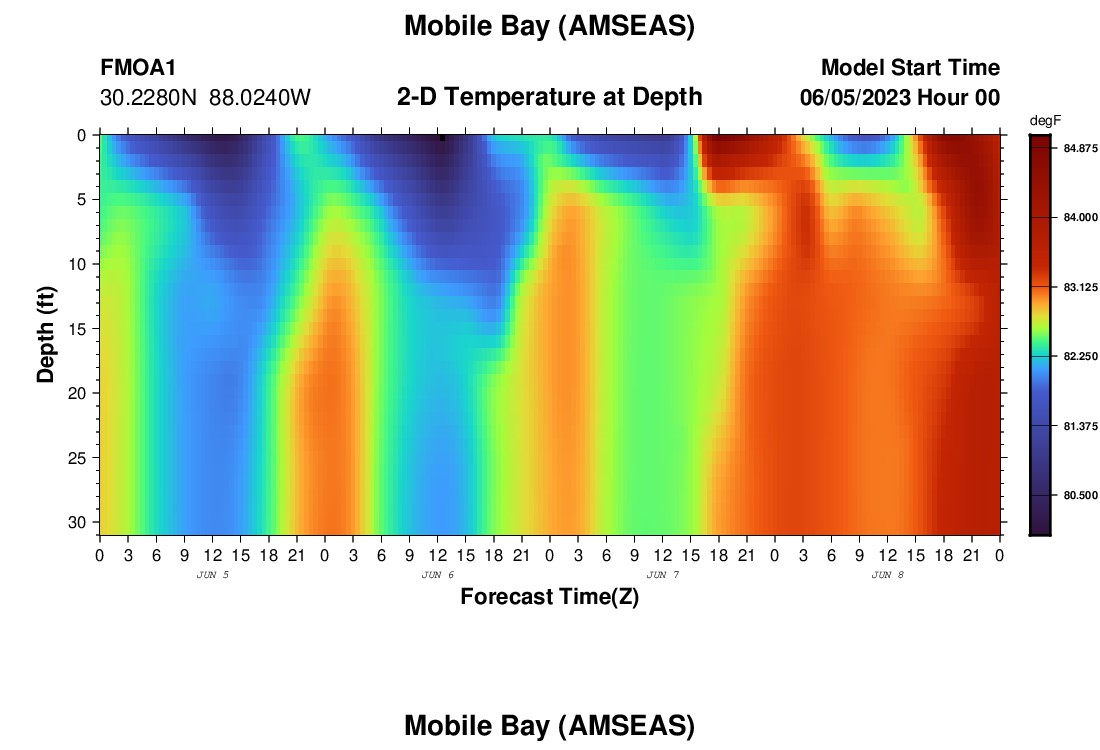 Mobile Bay (AMSEAS)

FMOA1
30.2280N 88.0240W

2-D Temperature at Depth

Model Start Time
06/05/2023 Hour 00

degF
84.875
84.000
83.125
82.250
81.375
80.500

Depth (ft)
0
5
10
15
20
25
30

0 3 6 9 12 15 18 21 0 3 6 9 12 15 18 21 0 3 6 9 12 15 18 21 0 3 6 9 12 15 18 21 0
JUN 5
JUN 6
JUN 7
JUN 8

Forecast Time(Z)

Mobile Bay (AMSEAS)